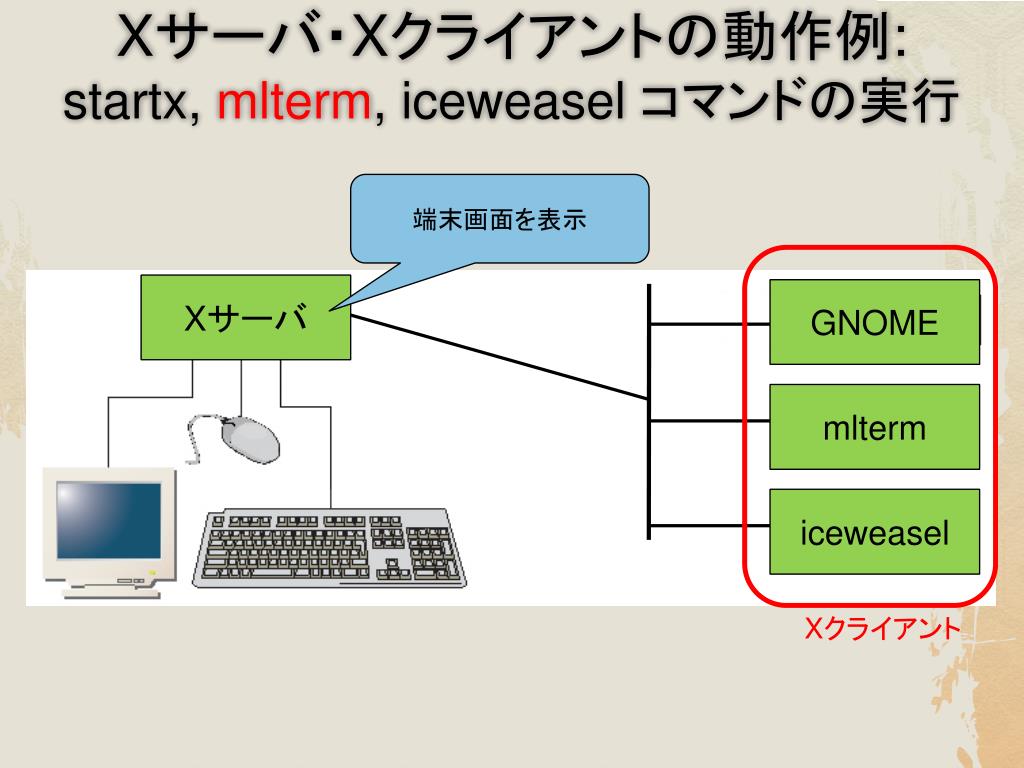 Xサーバ･Xクライアントの動作例:
startx, mlterm, iceweasel コマンドの実行

端末画面を表示

Xサーバ

GNOME

mlterm

iceweasel

Xクライアント